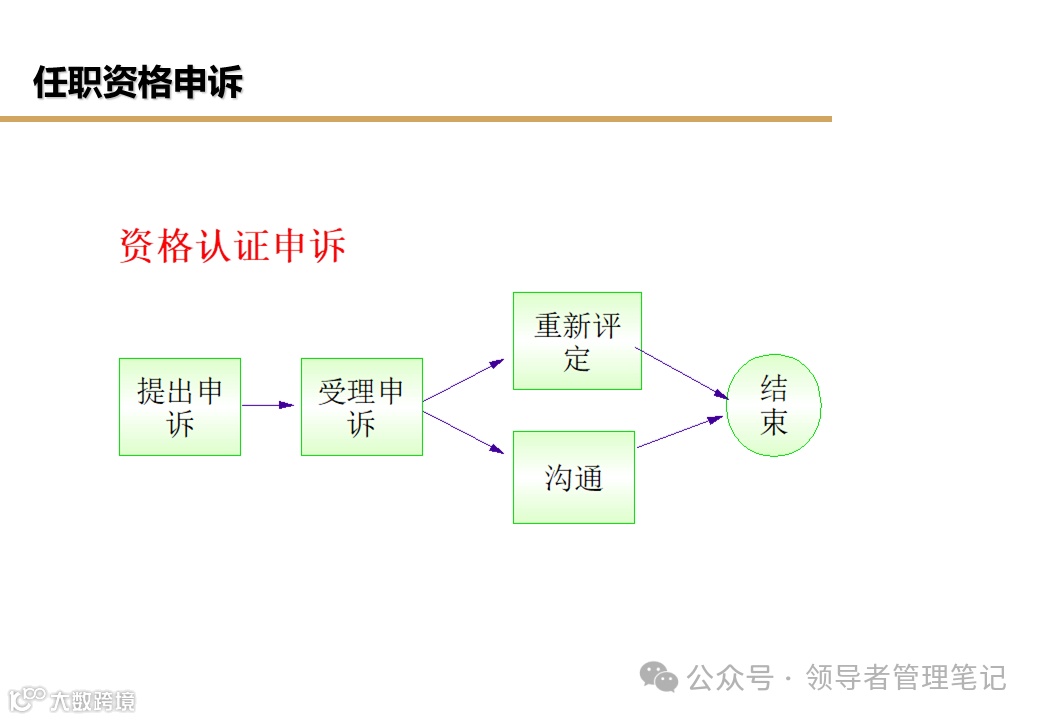 任职资格申诉

资格认证申诉

提出申诉

受理申诉

重新评定

沟通

结束

公众号 · 领导者管理笔记

大数跨境